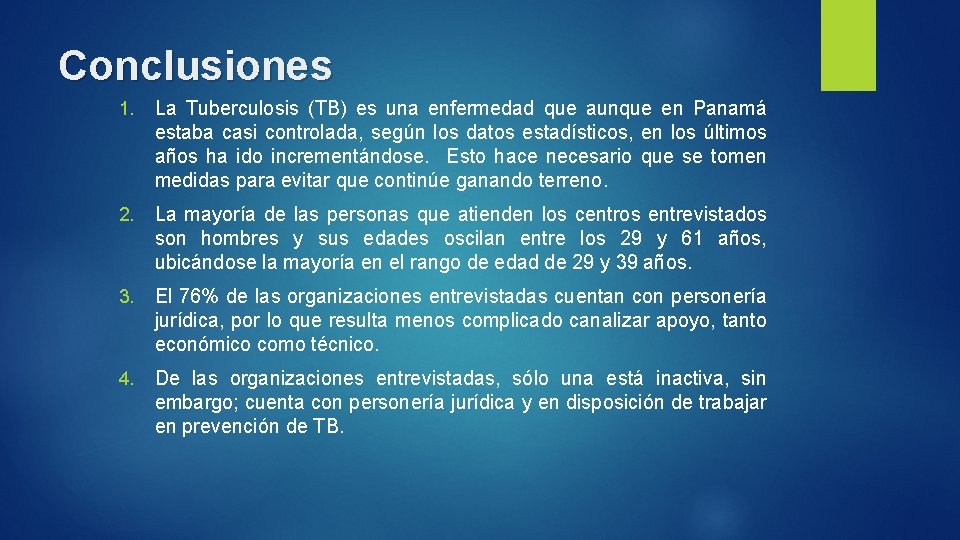 Conclusiones

1. La Tuberculosis (TB) es una enfermedad que aunque en Panamá estaba casi controlada, según los datos estadísticos, en los últimos años ha ido incrementándose. Esto hace necesario que se tomen medidas para evitar que continúe ganando terreno.

2. La mayoría de las personas que atienden los centros entrevistados son hombres y sus edades oscilan entre los 29 y 61 años, ubicándose la mayoría en el rango de edad de 29 y 39 años.

3. El 76% de las organizaciones entrevistadas cuentan con personería jurídica, por lo que resulta menos complicado canalizar apoyo, tanto económico como técnico.

4. De las organizaciones entrevistadas, sólo una está inactiva, sin embargo; cuenta con personería jurídica y en disposición de trabajar en prevención de TB.